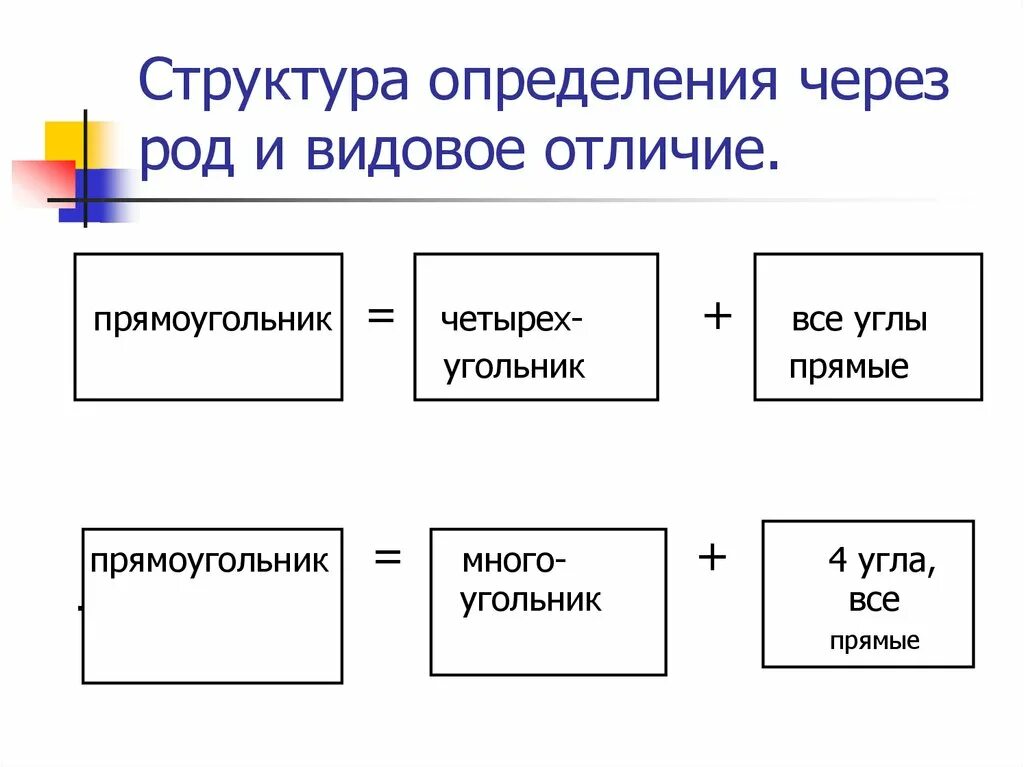 Структура определения через род и видовое отличие.

прямоугольник = четырех-угольник + все углы прямые

прямоугольник = много-угольник + 4 угла, все прямые